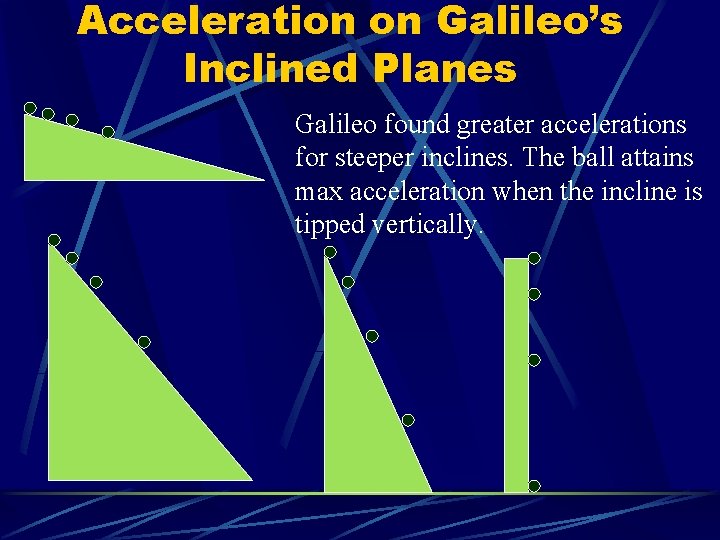 Acceleration on Galileo's Inclined Planes

Galileo found greater accelerations for steeper inclines. The ball attains max acceleration when the incline is tipped vertically.